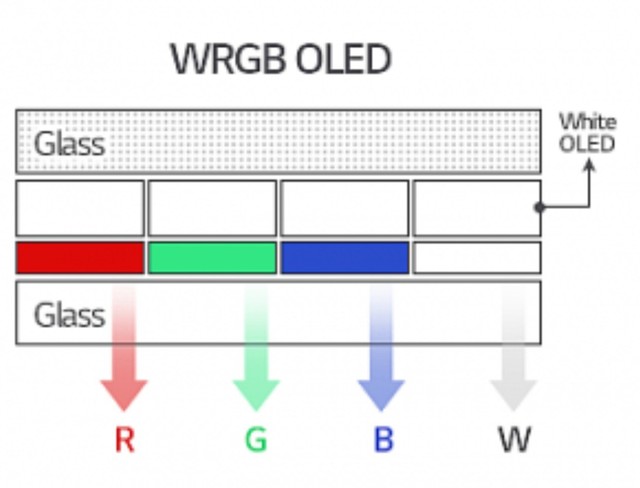 WRGB OLED

Glass

White OLED

Glass

R

G

B

W